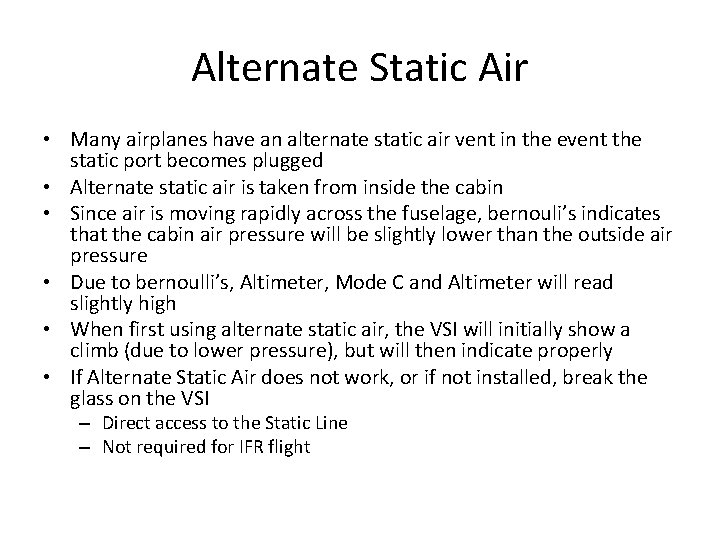 Alternate Static Air

• Many airplanes have an alternate static air vent in the event the static port becomes plugged
• Alternate static air is taken from inside the cabin
• Since air is moving rapidly across the fuselage, bernouli's indicates that the cabin air pressure will be slightly lower than the outside air pressure
• Due to bernoulli's, Altimeter, Mode C and Altimeter will read slightly high
• When first using alternate static air, the VSI will initially show a climb (due to lower pressure), but will then indicate properly
• If Alternate Static Air does not work, or if not installed, break the glass on the VSI
  – Direct access to the Static Line
  – Not required for IFR flight